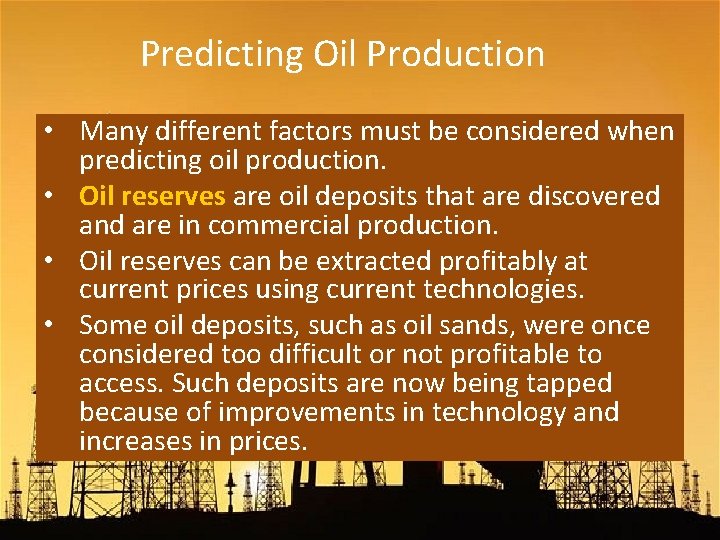 Predicting Oil Production

• Many different factors must be considered when predicting oil production.
• Oil reserves are oil deposits that are discovered and are in commercial production.
• Oil reserves can be extracted profitably at current prices using current technologies.
• Some oil deposits, such as oil sands, were once considered too difficult or not profitable to access. Such deposits are now being tapped because of improvements in technology and increases in prices.